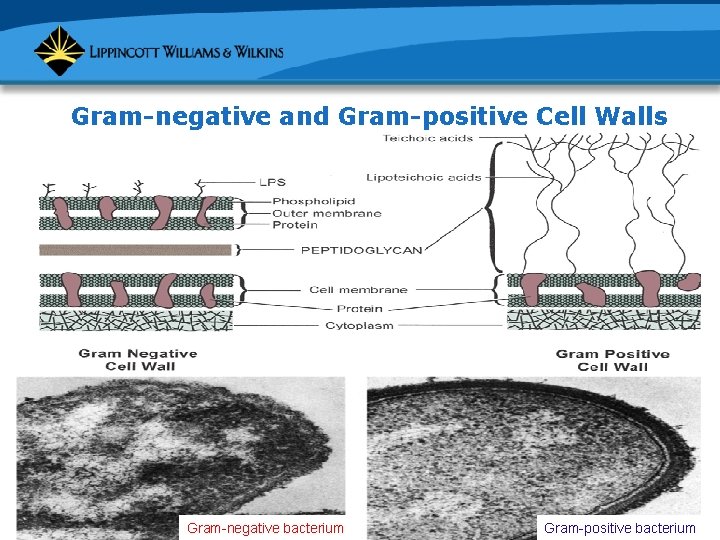 LIPPINCOTT WILLIAMS & WILKINS

Gram-negative and Gram-positive Cell Walls

Teichoic acids

Lipoteichoic acids

LPS

Phospholipid

Outer membrane

Protein

PEPTIDOGLYCAN

Cell membrane

Protein

Cytoplasm

Gram Negative Cell Wall

Gram Positive Cell Wall

Gram-negative bacterium

Gram-positive bacterium